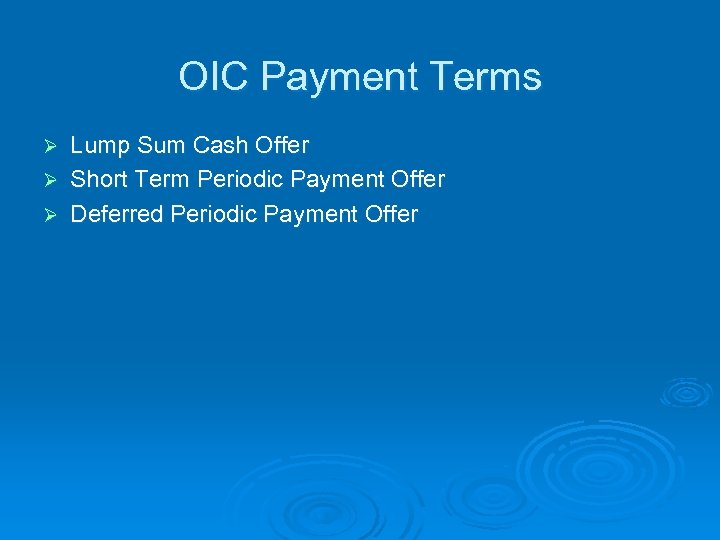 OIC Payment Terms

➢ Lump Sum Cash Offer
➢ Short Term Periodic Payment Offer
➢ Deferred Periodic Payment Offer